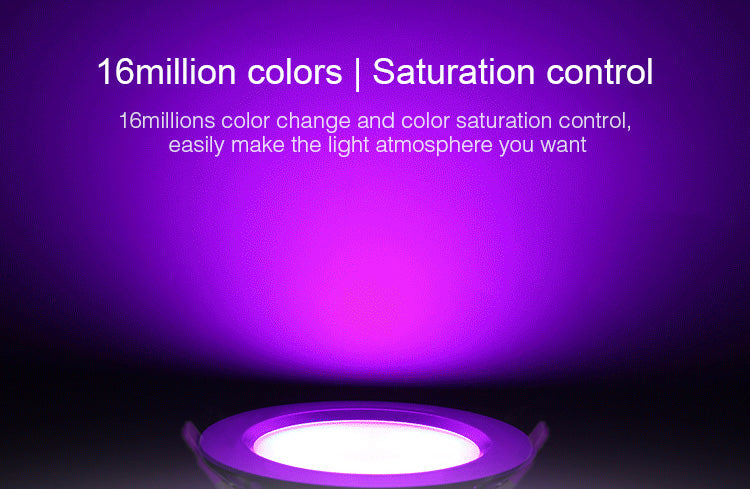 16million colors | Saturation control

16millions color change and color saturation control, easily make the light atmosphere you want